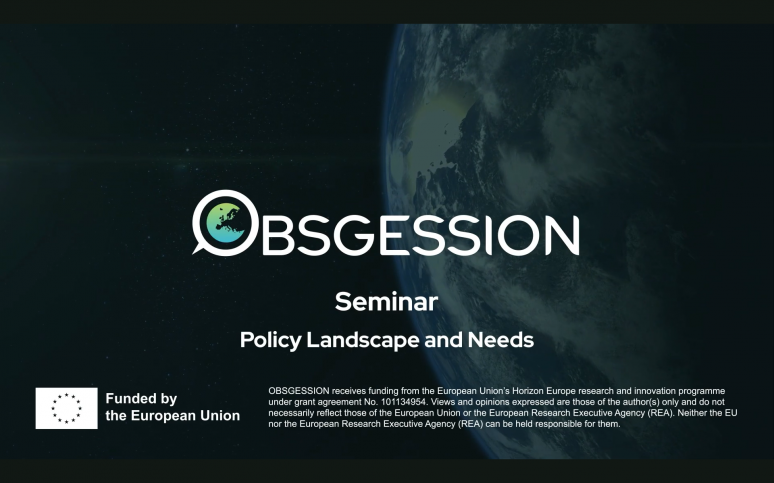 OBSGESSION

Seminar

Policy Landscape and Needs

Funded by the European Union

OBSGESSION receives funding from the European Union's Horizon Europe research and innovation programme under grant agreement No. 101134954. Views and opinions expressed are those of the author(s) only and do not necessarily reflect those of the European Union or the European Research Executive Agency (REA). Neither the EU nor the European Research Executive Agency (REA) can be held responsible for them.